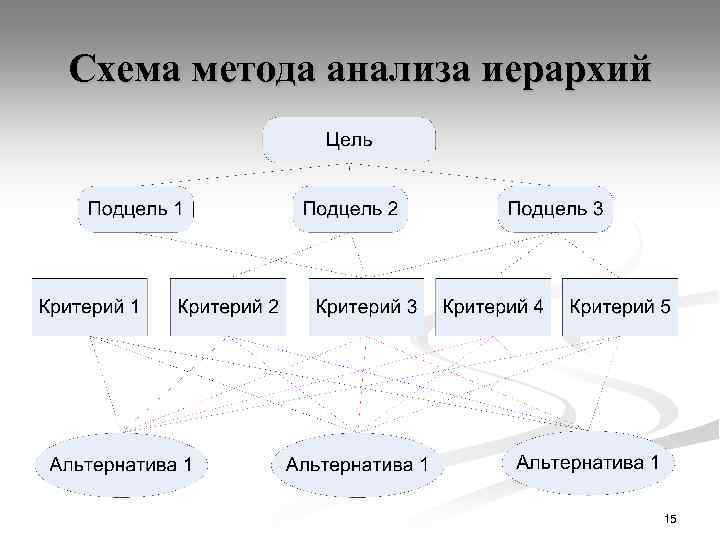 Схема метода анализа иерархий

Цель

Подцель 1

Подцель 2

Подцель 3

Критерий 1

Критерий 2

Критерий 3

Критерий 4

Критерий 5

Альтернатива 1

Альтернатива 1

Альтернатива 1

15